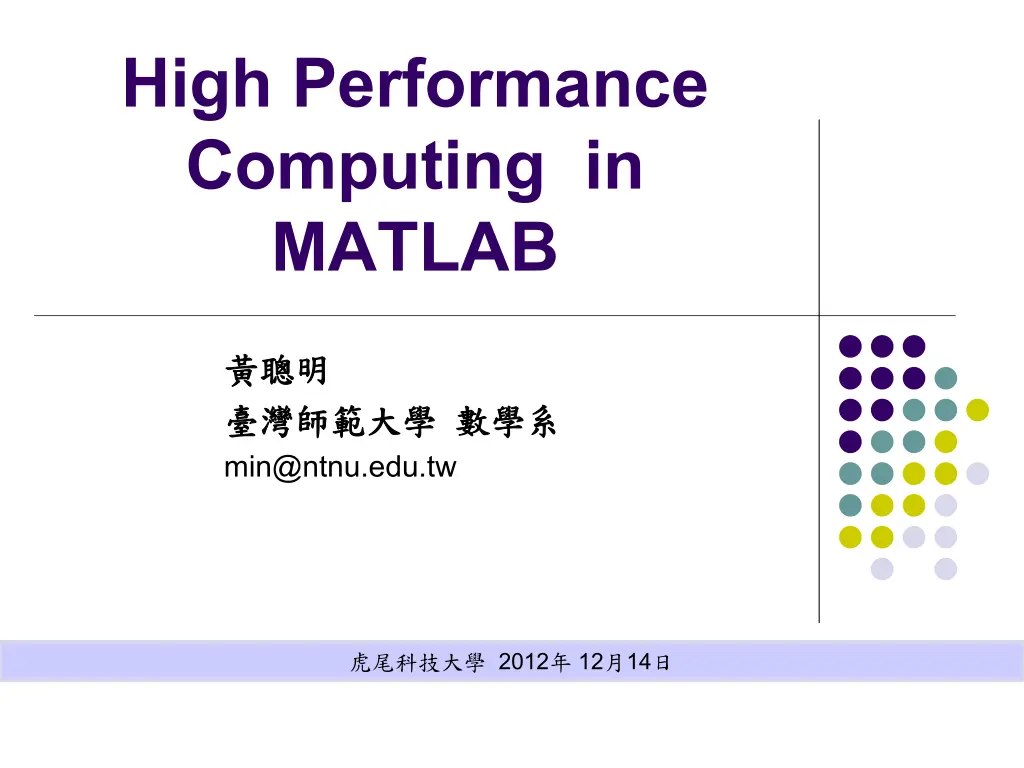 High Performance Computing in MATLAB

黃聰明
臺灣師範大學 數學系
min@ntnu.edu.tw

虎尾科技大學 2012年 12月14日